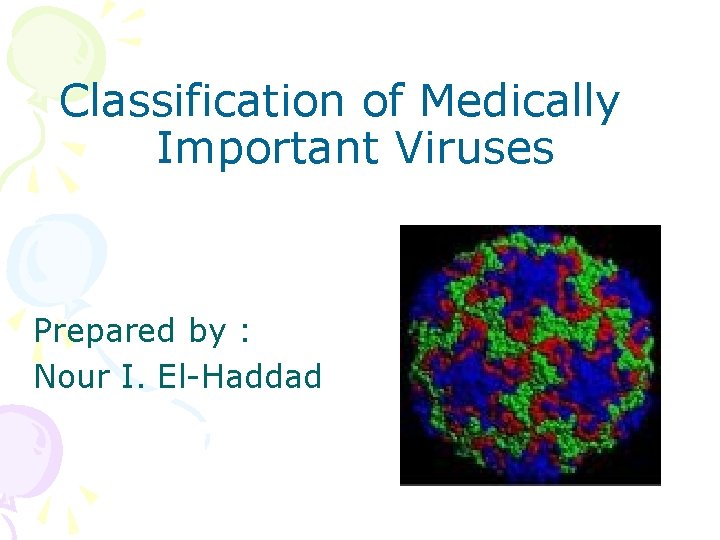 Classification of Medically Important Viruses

Prepared by :
Nour I. El-Haddad